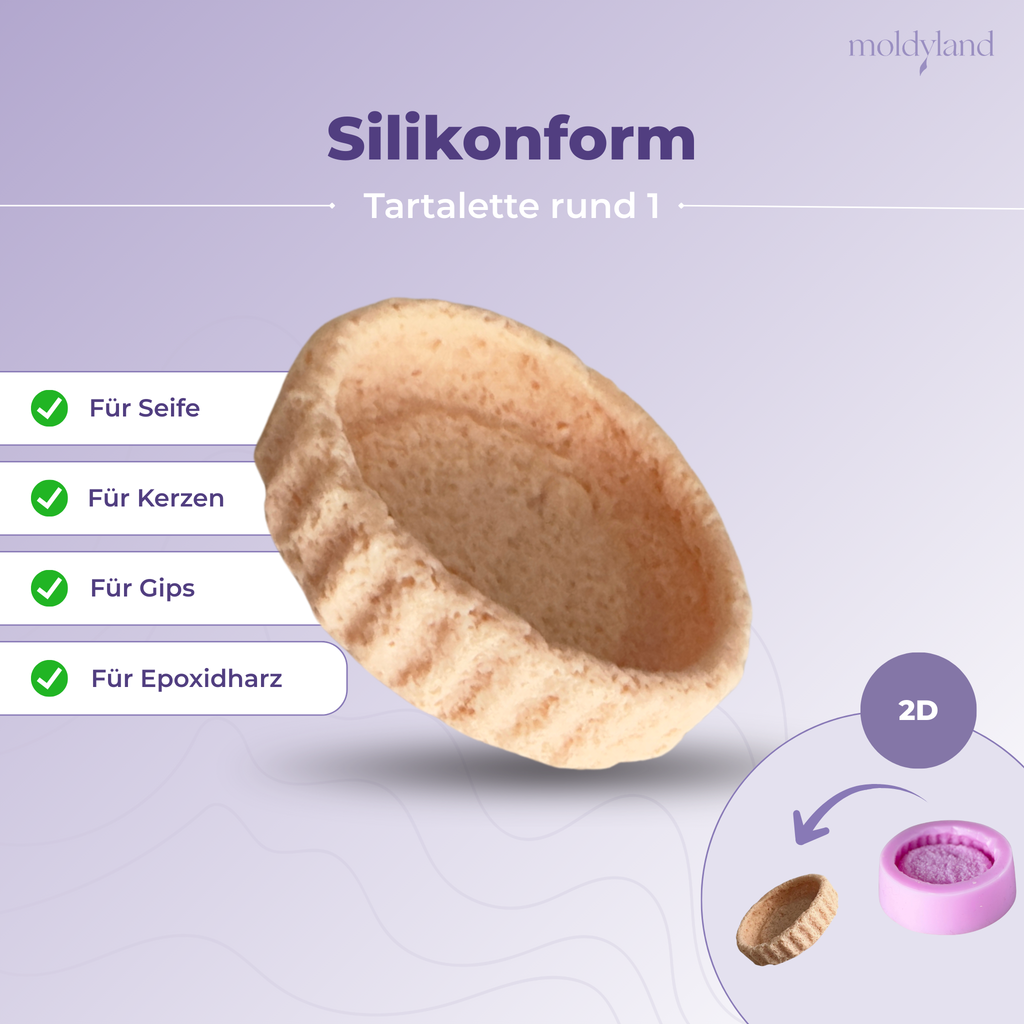 moldyland

Silikonform

Tartalette rund 1

Für Seife

Für Kerzen

Für Gips

Für Epoxidharz

2D